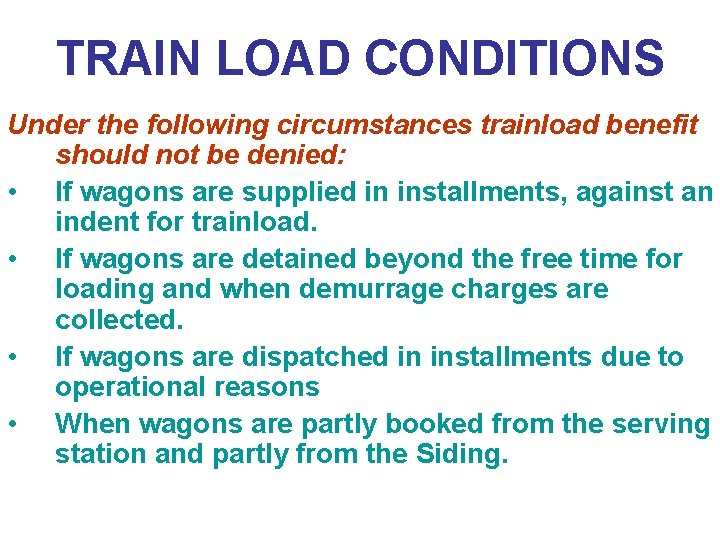 TRAIN LOAD CONDITIONS

Under the following circumstances trainload benefit should not be denied:

• If wagons are supplied in installments, against an indent for trainload.

• If wagons are detained beyond the free time for loading and when demurrage charges are collected.

• If wagons are dispatched in installments due to operational reasons

• When wagons are partly booked from the serving station and partly from the Siding.